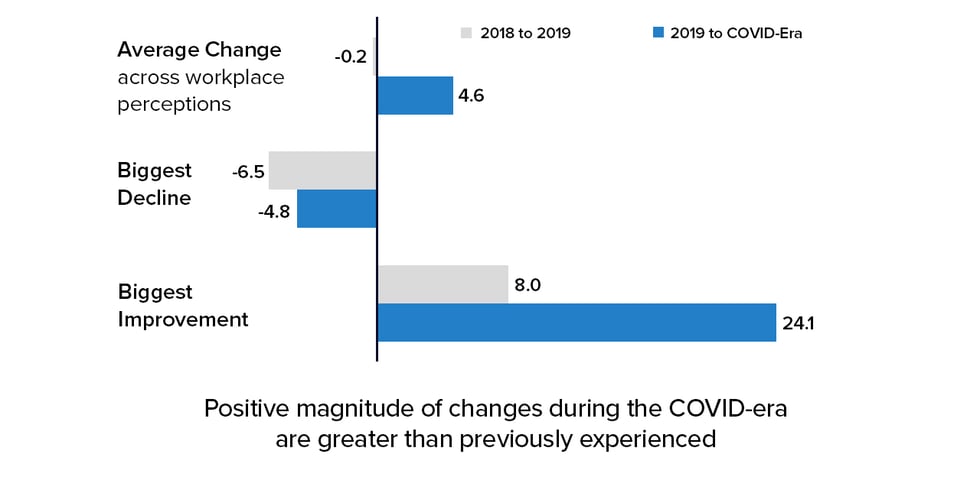 2018 to 2019
2019 to COVID-Era

Average Change across workplace perceptions
-0.2
4.6

Biggest Decline
-6.5
-4.8

Biggest Improvement
8.0
24.1

Positive magnitude of changes during the COVID-era are greater than previously experienced